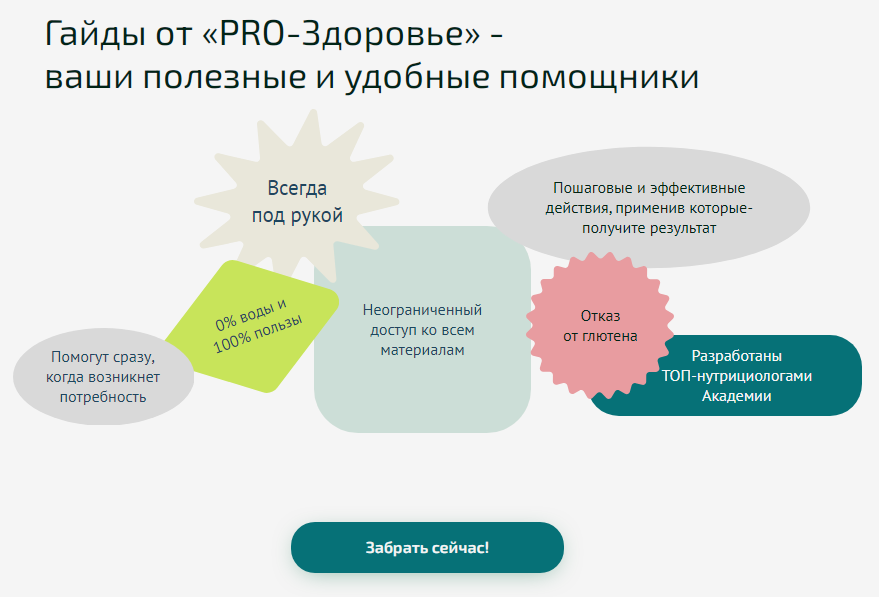 Гайды от «PRO-Здоровье» - ваши полезные и удобные помощники

Всегда под рукой

Пошаговые и эффективные действия, применив которые- получите результат

0% воды и 100% пользы

Неограниченный доступ ко всем материалам

Отказ от глютена

Помогут сразу, когда возникнет потребность

Разработаны ТОП-нутрициологами Академии

Забрать сейчас!